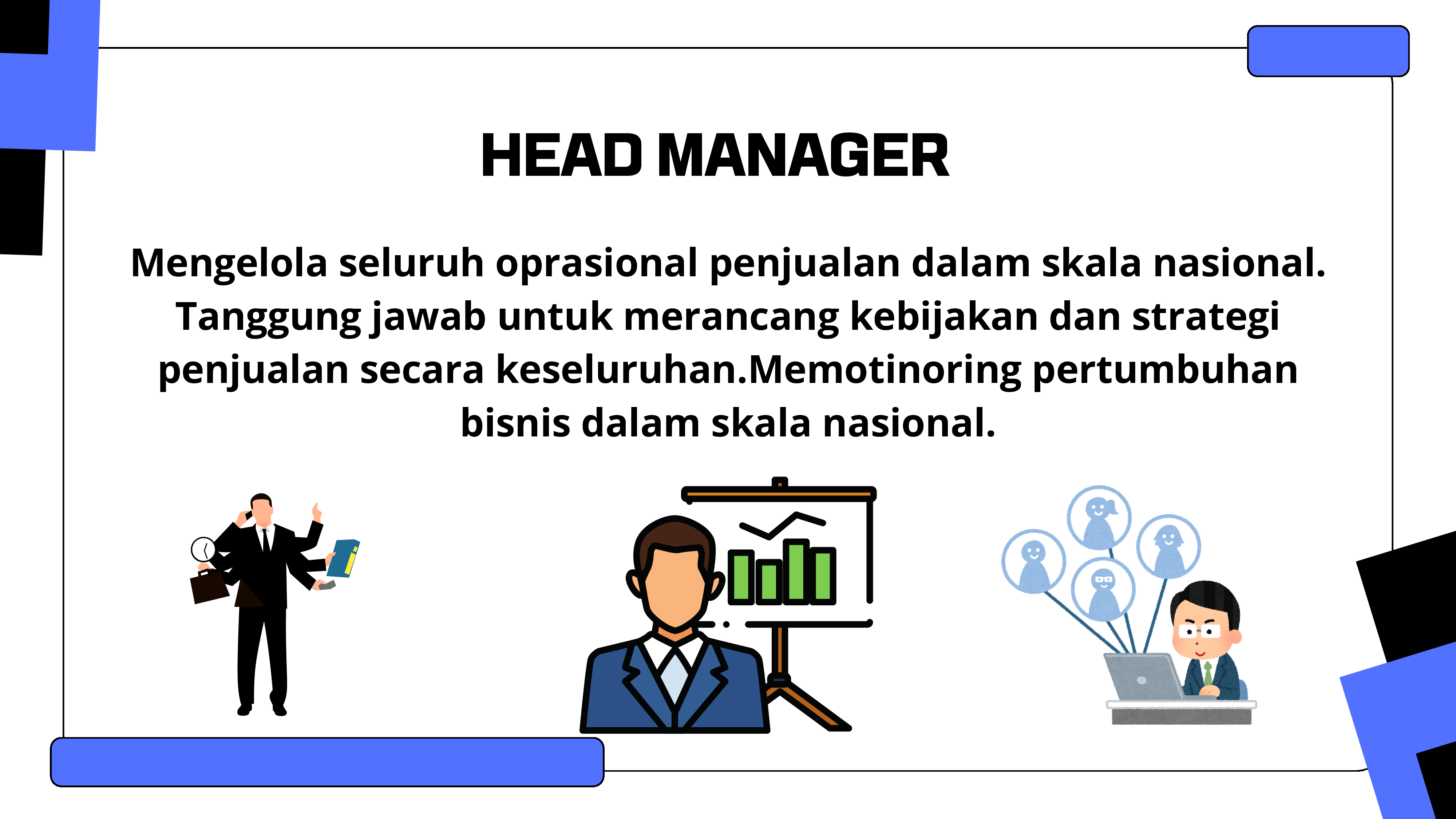 HEAD MANAGER

Mengelola seluruh oprasional penjualan dalam skala nasional. Tanggung jawab untuk merancang kebijakan dan strategi penjualan secara keseluruhan.Memotinoring pertumbuhan bisnis dalam skala nasional.